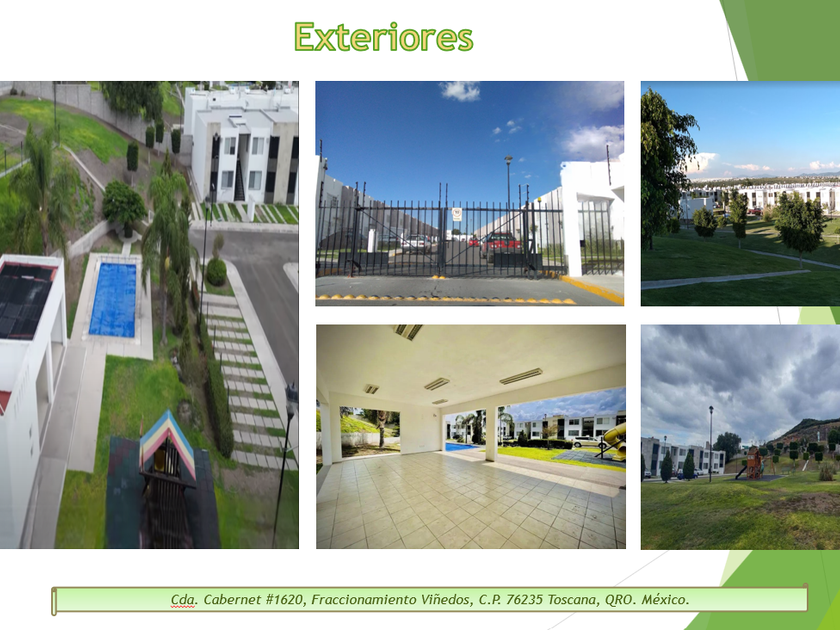 Exteriores

Cda. Cabernet #1620, Fraccionamiento Viñedos, C.P. 76235 Toscana, QRO. México.